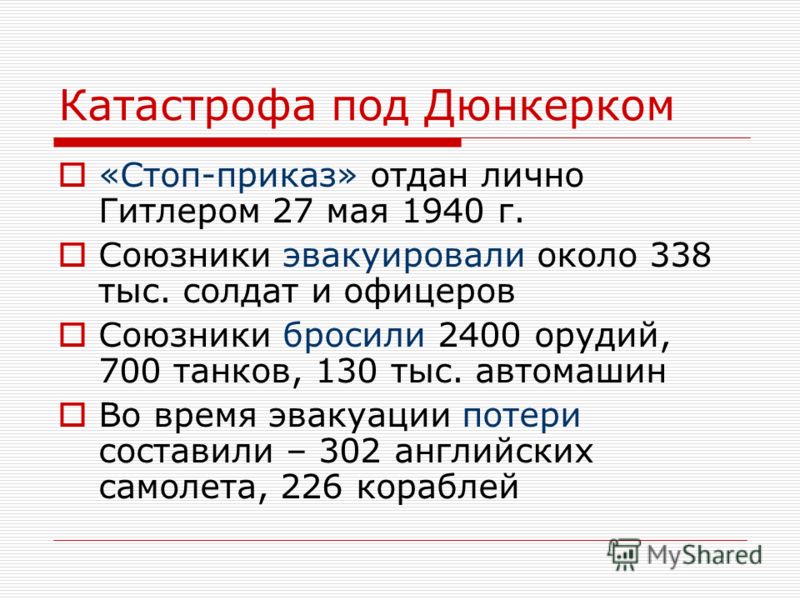 Катастрофа под Дюнкерком

«Стоп-приказ» отдан лично Гитлером 27 мая 1940 г.

Союзники эвакуировали около 338 тыс. солдат и офицеров

Союзники бросили 2400 орудий, 700 танков, 130 тыс. автомашин

Во время эвакуации потери составили – 302 английских самолета, 226 кораблей

MyShared